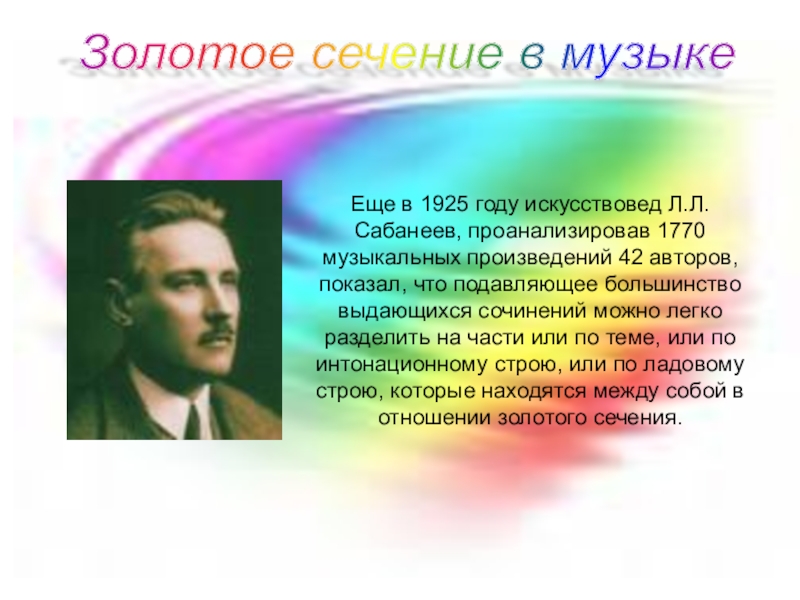 Золотое сечение в музыке

Еще в 1925 году искусствовед Л.Л. Сабанеев, проанализировав 1770 музыкальных произведений 42 авторов, показал, что подавляющее большинство выдающихся сочинений можно легко разделить на части или по теме, или по интонационному строю, или по ладовому строю, которые находятся между собой в отношении золотого сечения.